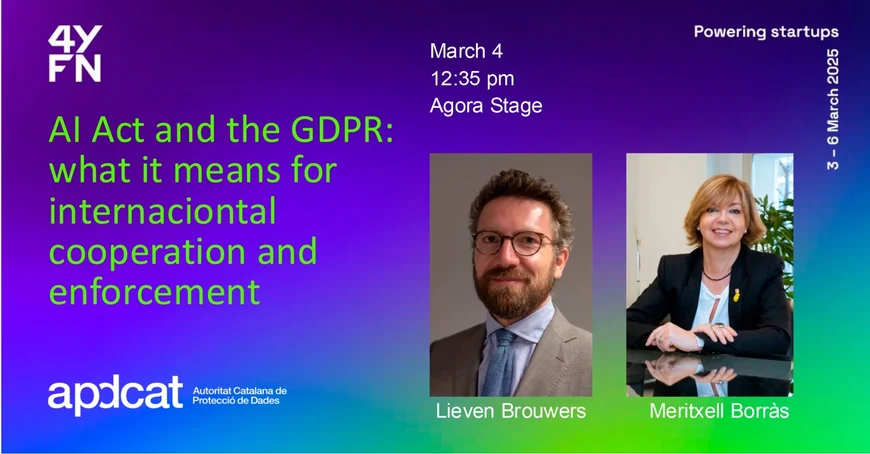 4Y
FN

March 4
12:35 pm
Agora Stage

Powering startups
3 – 6 March 2025

AI Act and the GDPR: what it means for internaciontal cooperation and enforcement

apdcat Autoritat Catalana de Protecció de Dades

Lieven Brouwers

Meritxell Borràs